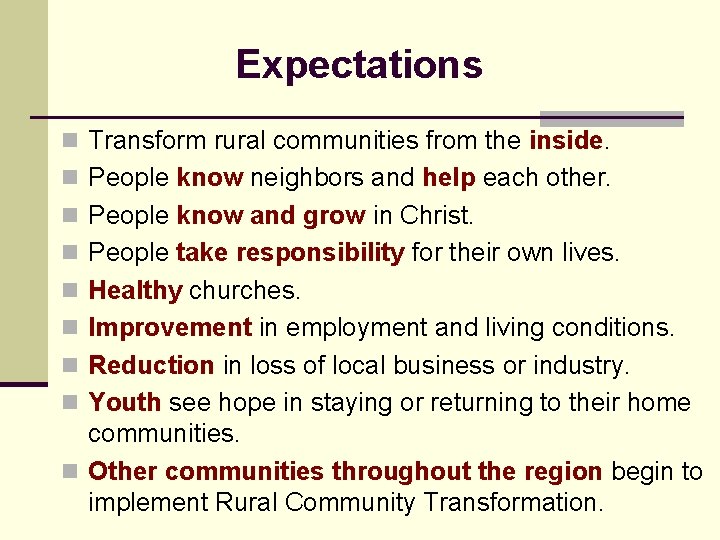 Expectations

Transform rural communities from the inside.

People know neighbors and help each other.

People know and grow in Christ.

People take responsibility for their own lives.

Healthy churches.

Improvement in employment and living conditions.

Reduction in loss of local business or industry.

Youth see hope in staying or returning to their home communities.

Other communities throughout the region begin to implement Rural Community Transformation.